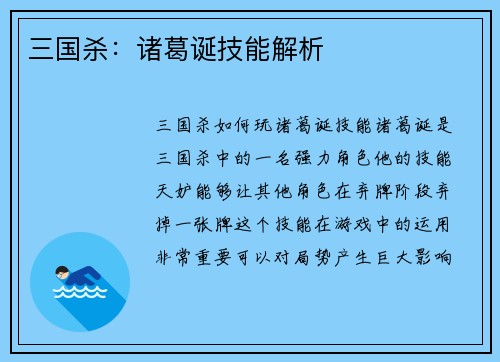 三国杀：诸葛诞技能解析

三国杀如何玩诸葛诞技能诸葛诞是三国杀中的一名强力角色他的技能天妒能够让其他角色在弃牌阶段弃掉一张牌这个技能在游戏中的运用非常重要可以对局势产生巨大影响